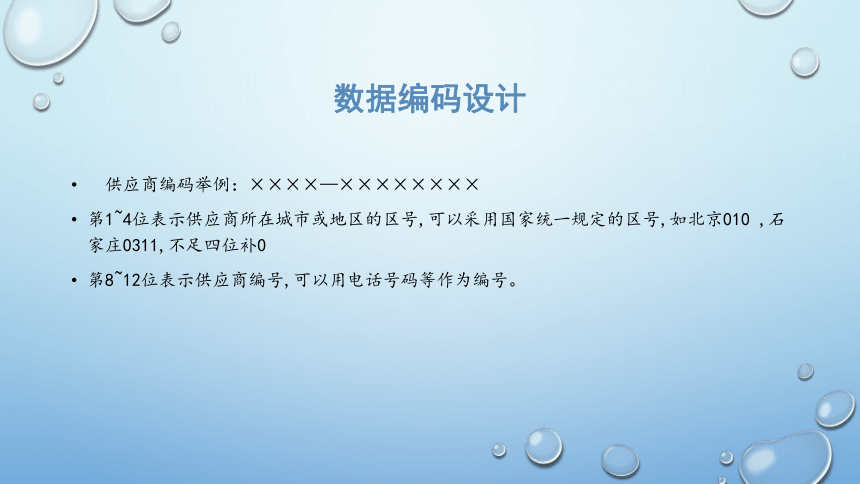 数据编码设计

• 供应商编码举例：××××—××××××××

• 第1~4位表示供应商所在城市或地区的区号，可以采用国家统一规定的区号，如北京010 ，石家庄0311，不足四位补0

• 第8~12位表示供应商编号，可以用电话号码等作为编号。